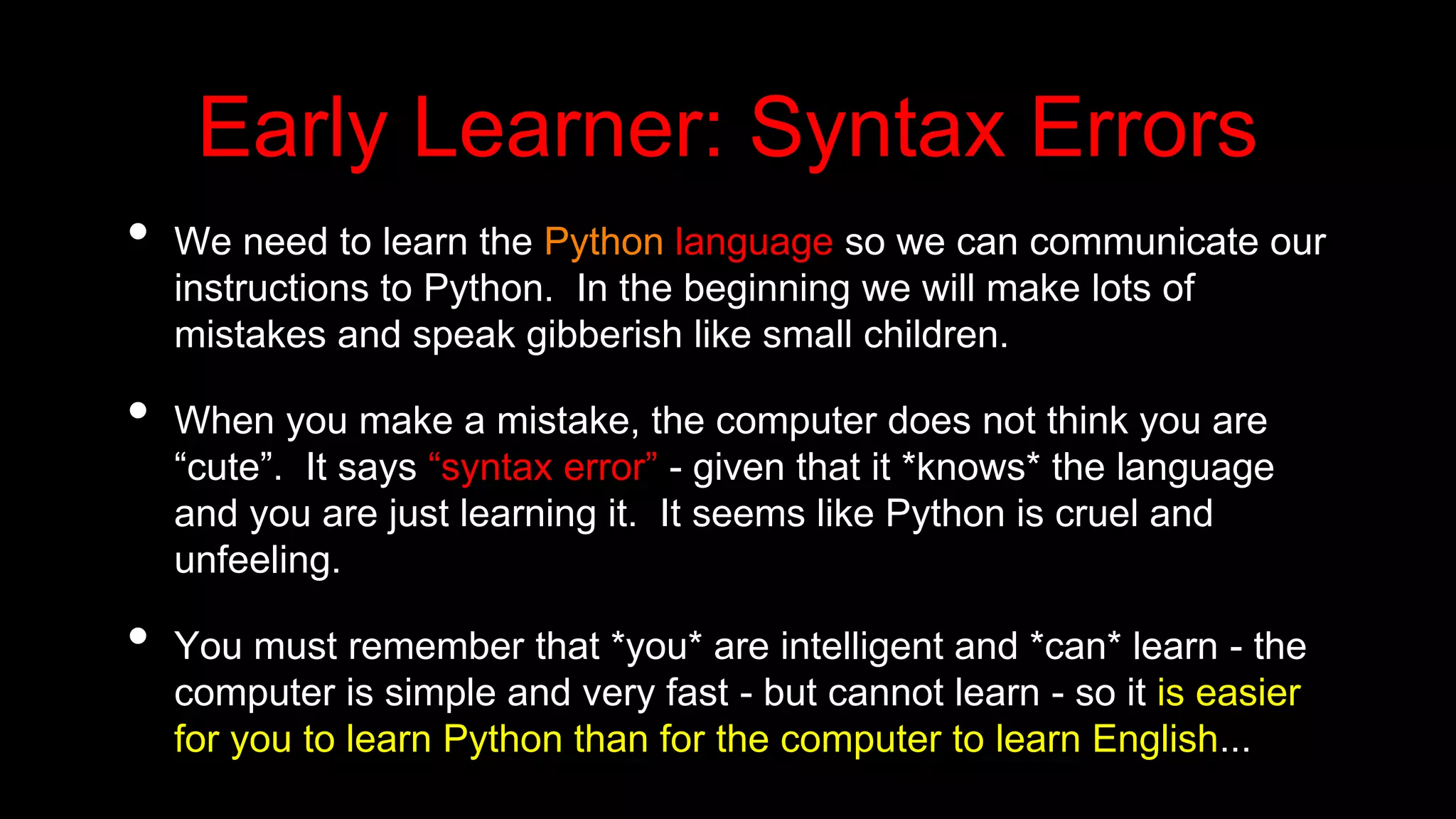 Early Learner: Syntax Errors

• We need to learn the Python language so we can communicate our instructions to Python. In the beginning we will make lots of mistakes and speak gibberish like small children.

• When you make a mistake, the computer does not think you are “cute”. It says “syntax error” - given that it *knows* the language and you are just learning it. It seems like Python is cruel and unfeeling.

• You must remember that *you* are intelligent and *can* learn - the computer is simple and very fast - but cannot learn - so it is easier for you to learn Python than for the computer to learn English...